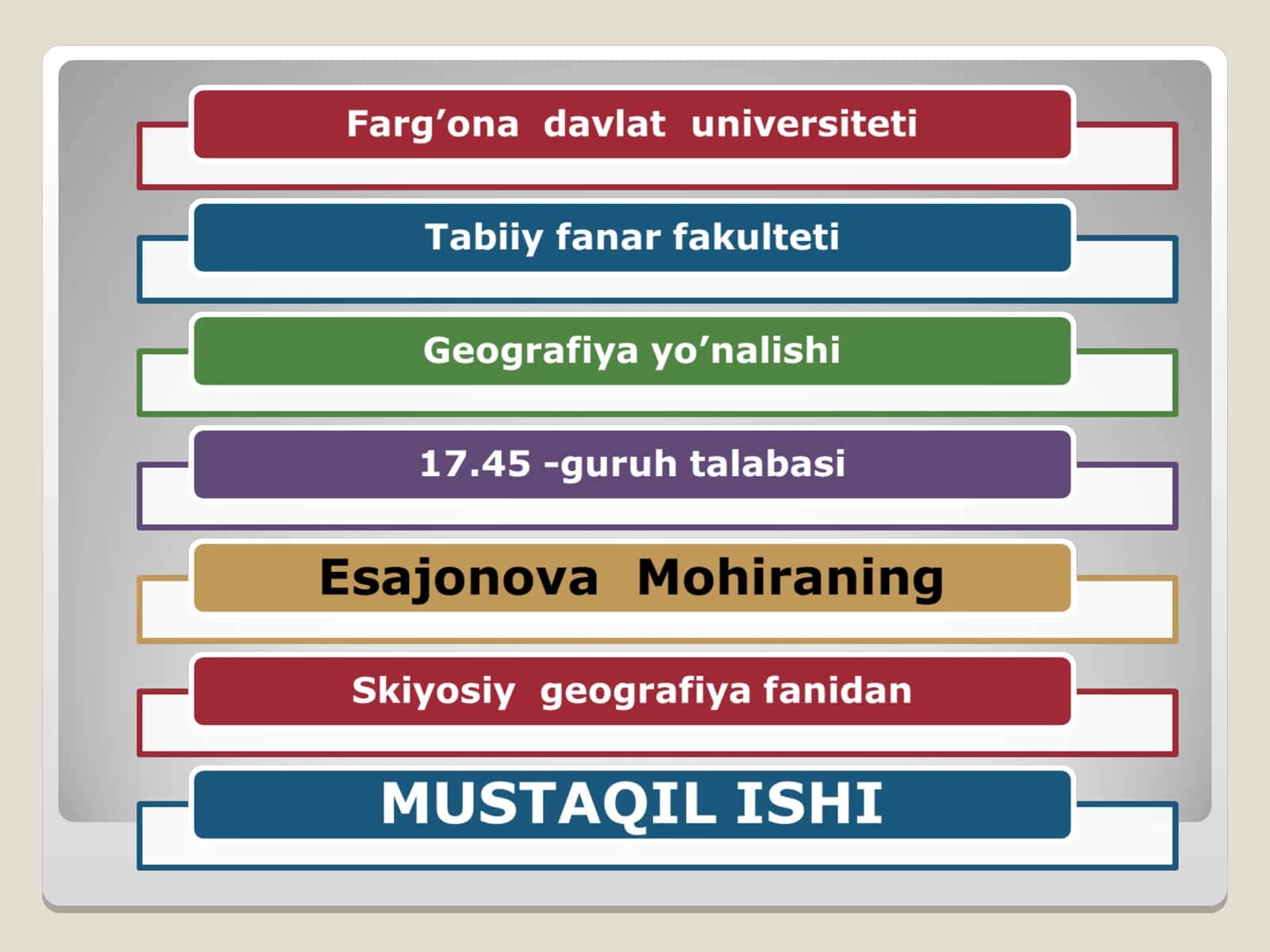 Farg’ona davlat universiteti

Tabiiy fanar fakulteti

Geografiya yo’nalishi

17.45 -guruh talabasi

Esajonova Mohiraning

Skiyosiy geografiya fanidan

MUSTAQIL ISHI